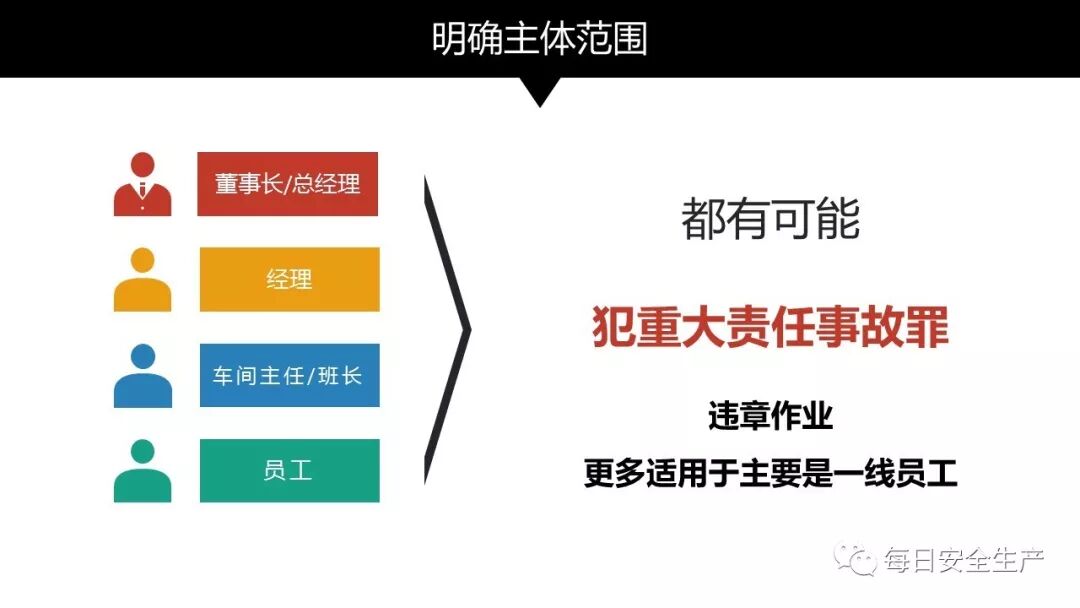 明确主体范围

董事长/总经理

经理

车间主任/班长

员工

都有可能

犯重大责任事故罪

违章作业

更多适用于主要是一线员工

每日安全生产